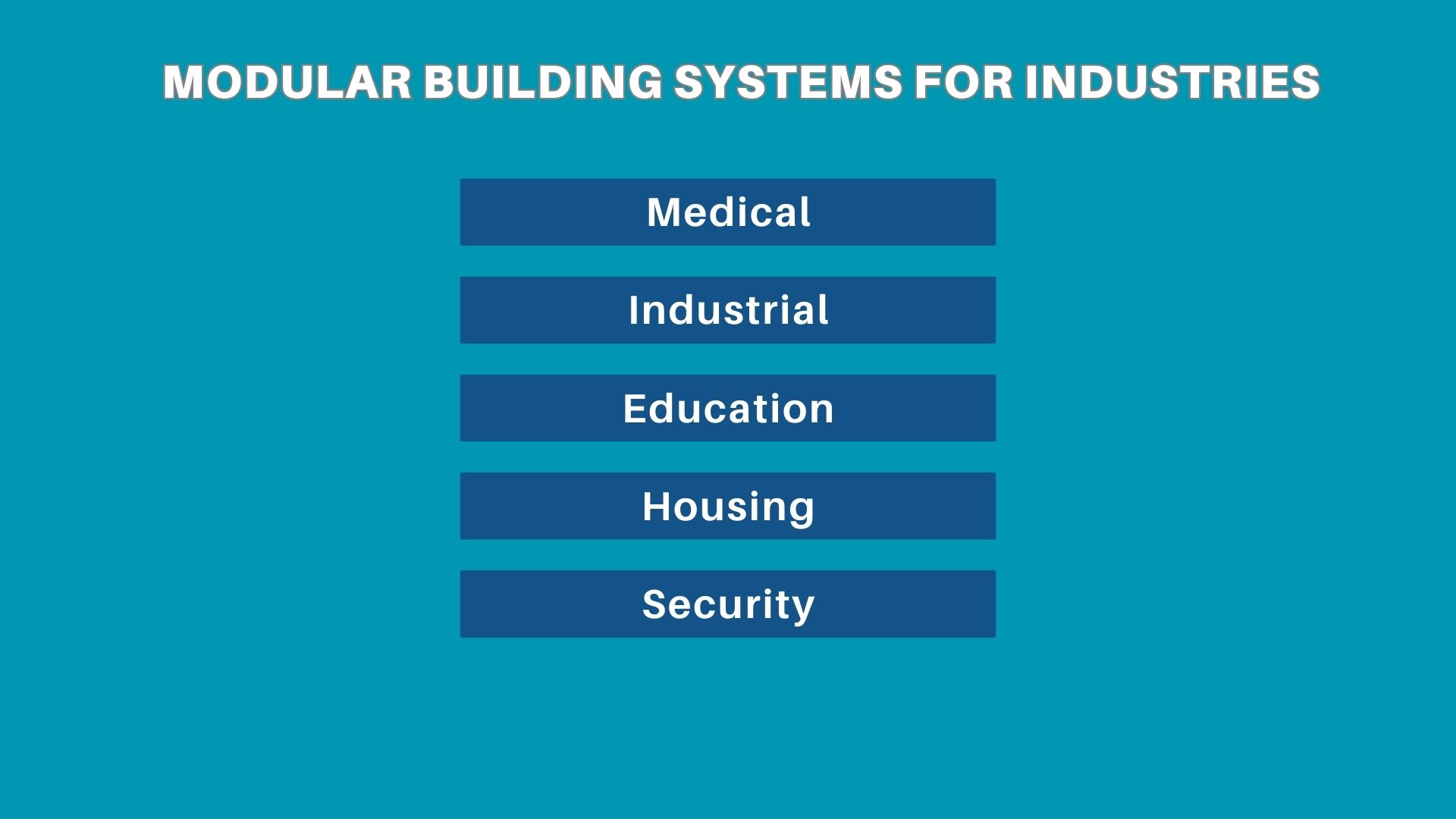 MODULAR BUILDING SYSTEMS FOR INDUSTRIES

Medical

Industrial

Education

Housing

Security